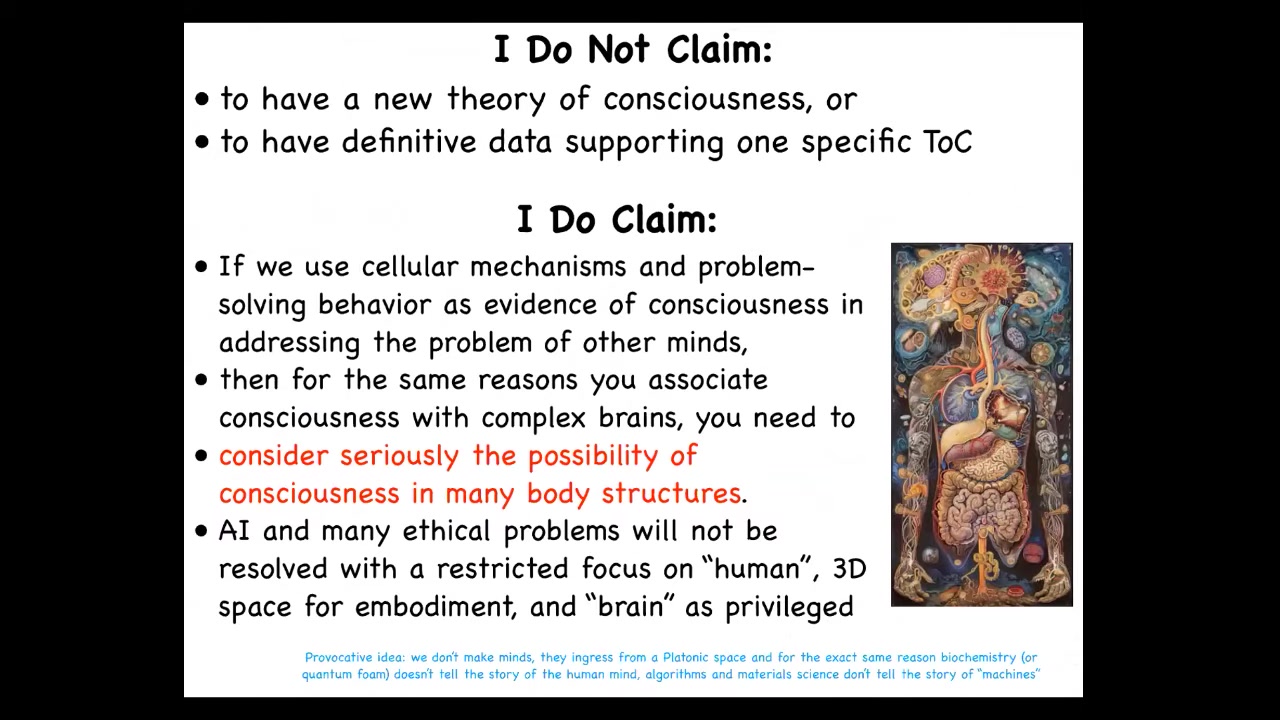 I Do Not Claim:

• to have a new theory of consciousness, or
• to have definitive data supporting one specific ToC

I Do Claim:

• If we use cellular mechanisms and problem-solving behavior as evidence of consciousness in addressing the problem of other minds,
• then for the same reasons you associate consciousness with complex brains, you need to
• consider seriously the possibility of consciousness in many body structures.
• AI and many ethical problems will not be resolved with a restricted focus on "human", 3D space for embodiment, and "brain" as privileged

Provocative idea: we don't make minds, they ingress from a Platonic space and for the exact same reason biochemistry (or quantum foam) doesn't tell the story of the human mind, algorithms and materials science don't tell the story of "machines"